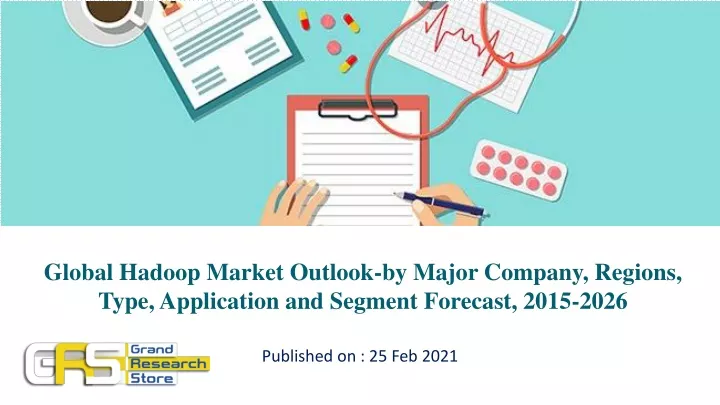 Global Hadoop Market Outlook-by Major Company, Regions, Type, Application and Segment Forecast, 2015-2026

GRS Grand Research Store

Published on : 25 Feb 2021